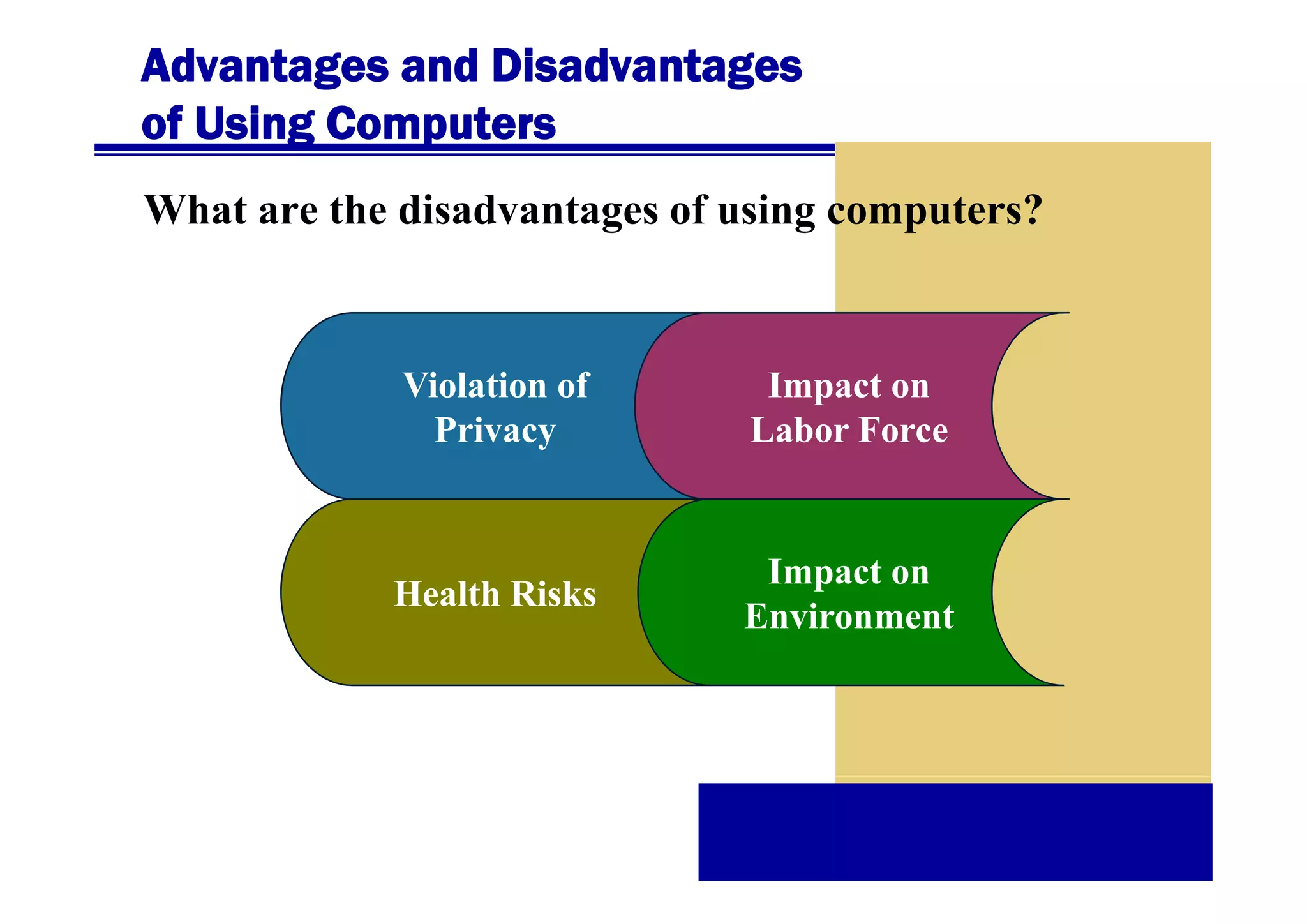 Advantages and Disadvantages of Using Computers

What are the disadvantages of using computers?

Violation of Privacy

Impact on Labor Force

Health Risks

Impact on Environment